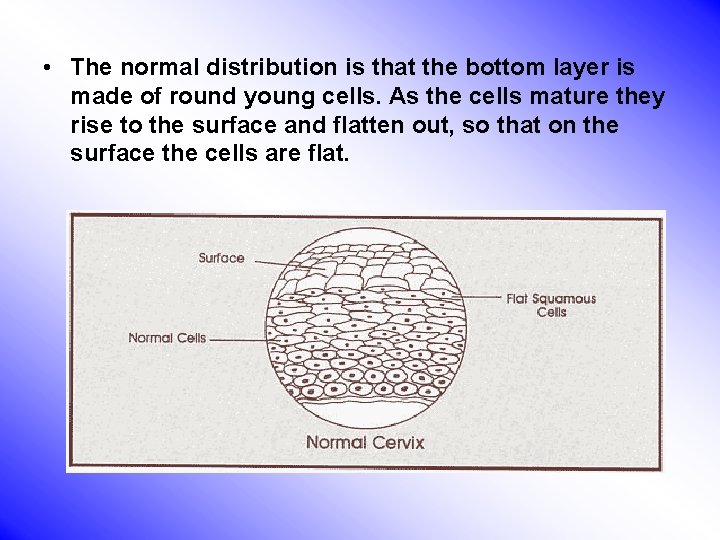 • The normal distribution is that the bottom layer is made of round young cells. As the cells mature they rise to the surface and flatten out, so that on the surface the cells are flat.

Surface

Flat Squamous Cells

Normal Cells

Normal Cervix